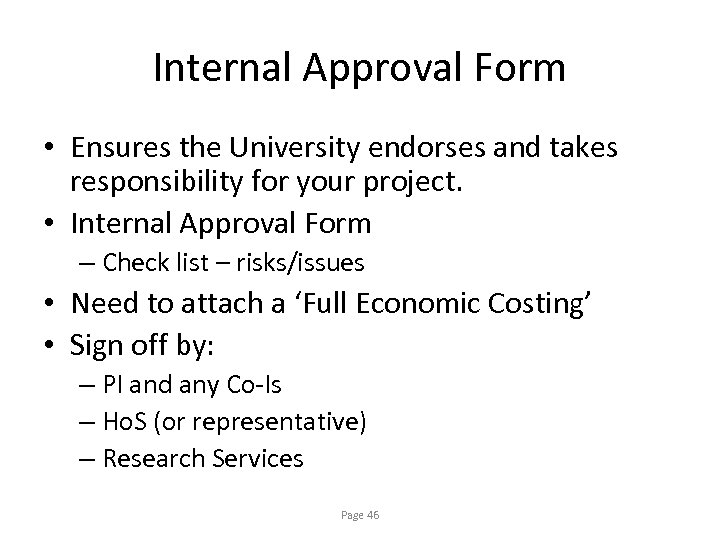 Internal Approval Form

• Ensures the University endorses and takes responsibility for your project.
• Internal Approval Form
– Check list – risks/issues
• Need to attach a ‘Full Economic Costing’
• Sign off by:
– PI and any Co-Is
– HoS (or representative)
– Research Services

Page 46